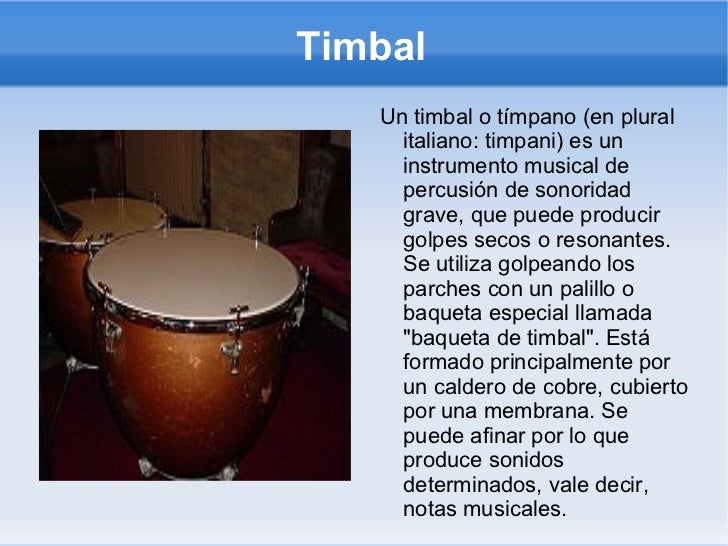 Timbal

Un timbal o tímpano (en plural italiano: timpani) es un instrumento musical de percusión de sonoridad grave, que puede producir golpes secos o resonantes. Se utiliza golpeando los parches con un palillo o baqueta especial llamada "baqueta de timbal". Está formado principalmente por un caldero de cobre, cubierto por una membrana. Se puede afinar por lo que produce sonidos determinados, vale decir, notas musicales.